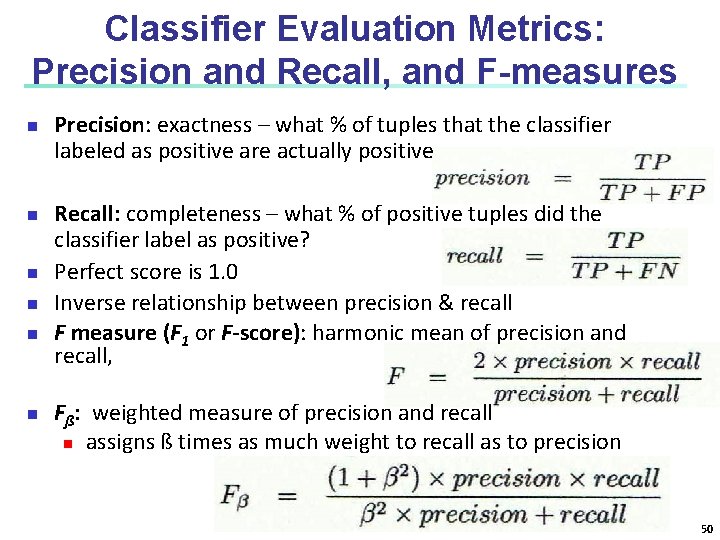 Classifier Evaluation Metrics: Precision and Recall, and F-measures

Precision: exactness – what % of tuples that the classifier labeled as positive are actually positive

$precision = \frac{TP}{TP + FP}$

Recall: completeness – what % of positive tuples did the classifier label as positive?

$recall = \frac{TP}{TP + FN}$

Perfect score is 1.0

Inverse relationship between precision & recall

F measure ($F_1$ or F-score): harmonic mean of precision and recall,

$F = \frac{2 \times precision \times recall}{precision + recall}$

$F_ß$: weighted measure of precision and recall

assigns ß times as much weight to recall as to precision

$F_\beta = \frac{(1 + \beta^2) \times precision \times recall}{\beta^2 \times precision + recall}$

50